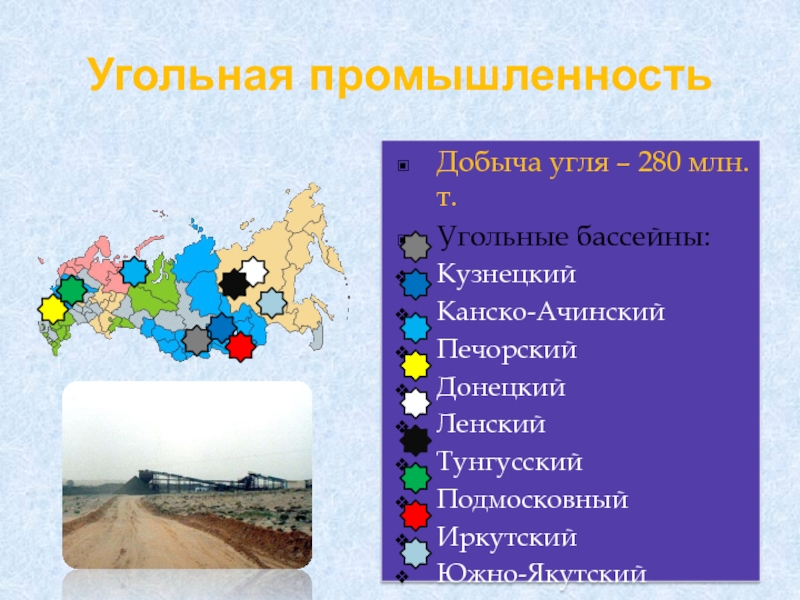 Угольная промышленность

Добыча угля – 280 млн. т.

Угольные бассейны:

Кузнецкий

Канско-Ачинский

Печорский

Донецкий

Ленский

Тунгусский

Подмосковный

Иркутский

Южно-Якутский